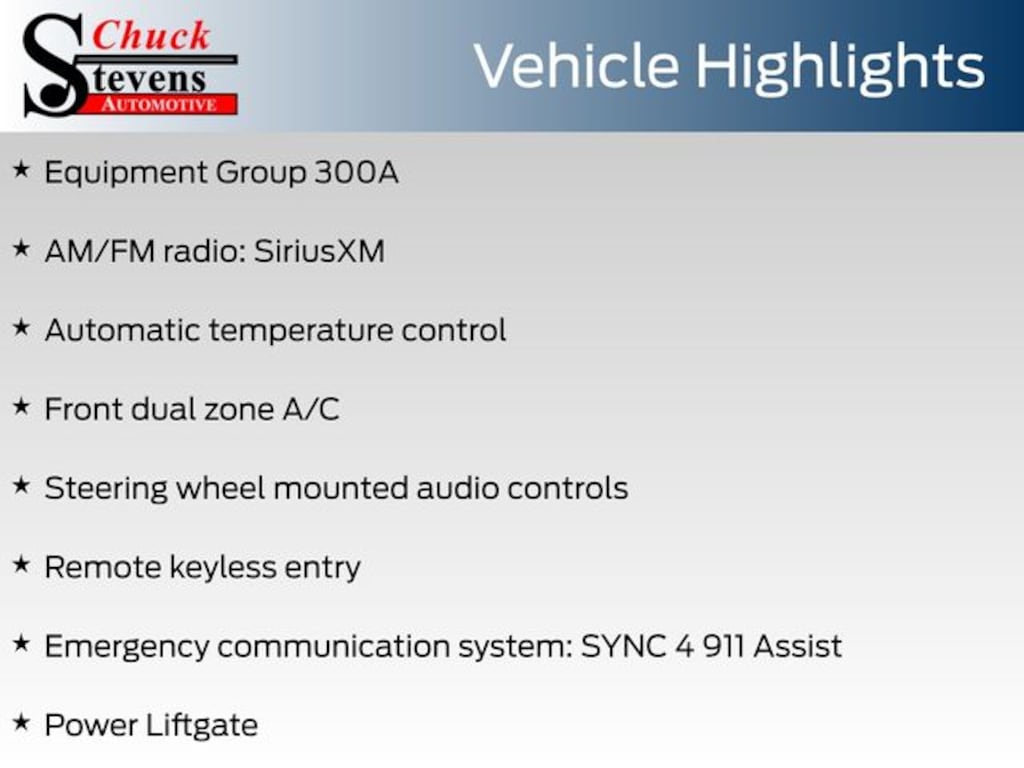 Chuck
Stevens
AUTOMOTIVE

Vehicle Highlights

★ Equipment Group 300A

★ AM/FM radio: SiriusXM

★ Automatic temperature control

★ Front dual zone A/C

★ Steering wheel mounted audio controls

★ Remote keyless entry

★ Emergency communication system: SYNC 4 911 Assist

★ Power Liftgate